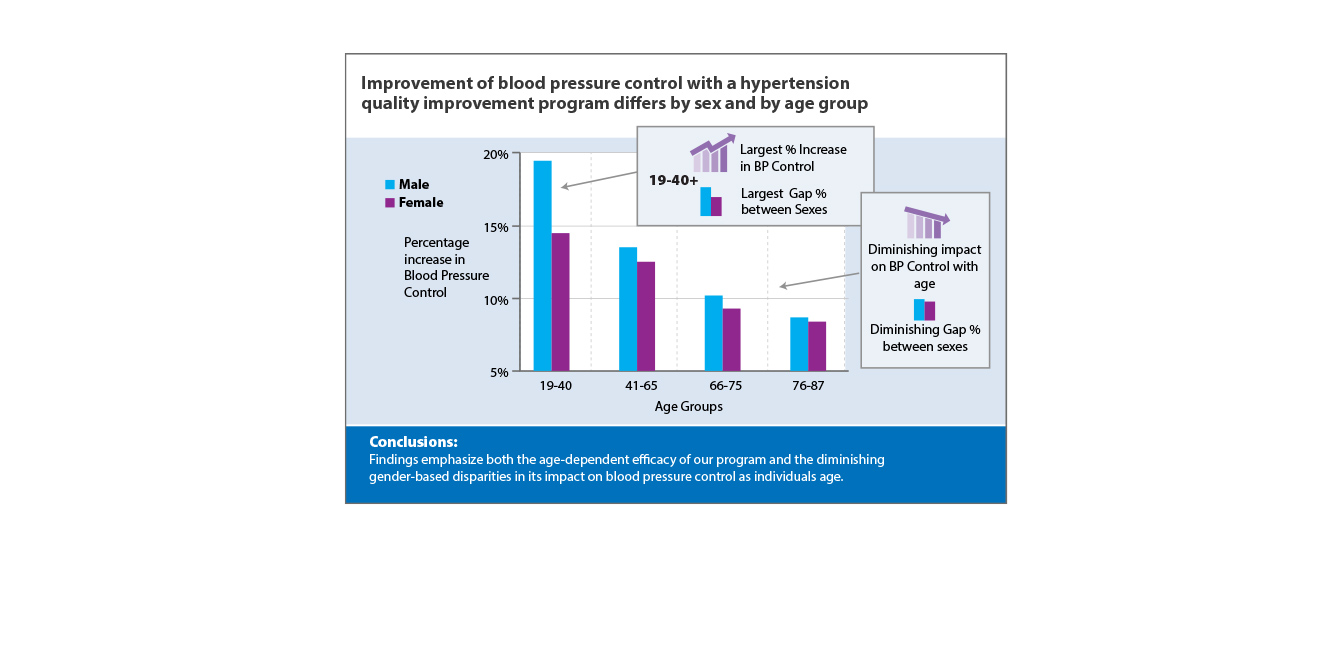 Improvement of blood pressure control with a hypertension quality improvement program differs by sex and by age group

Male
Female

Percentage increase in Blood Pressure Control

20%
15%
10%
5%

19-40
41-65
66-75
76-87

Age Groups

19-40+
Largest % Increase in BP Control
Largest Gap % between Sexes

Diminishing impact on BP Control with age
Diminishing Gap % between sexes

Conclusions:
Findings emphasize both the age-dependent efficacy of our program and the diminishing gender-based disparities in its impact on blood pressure control as individuals age.